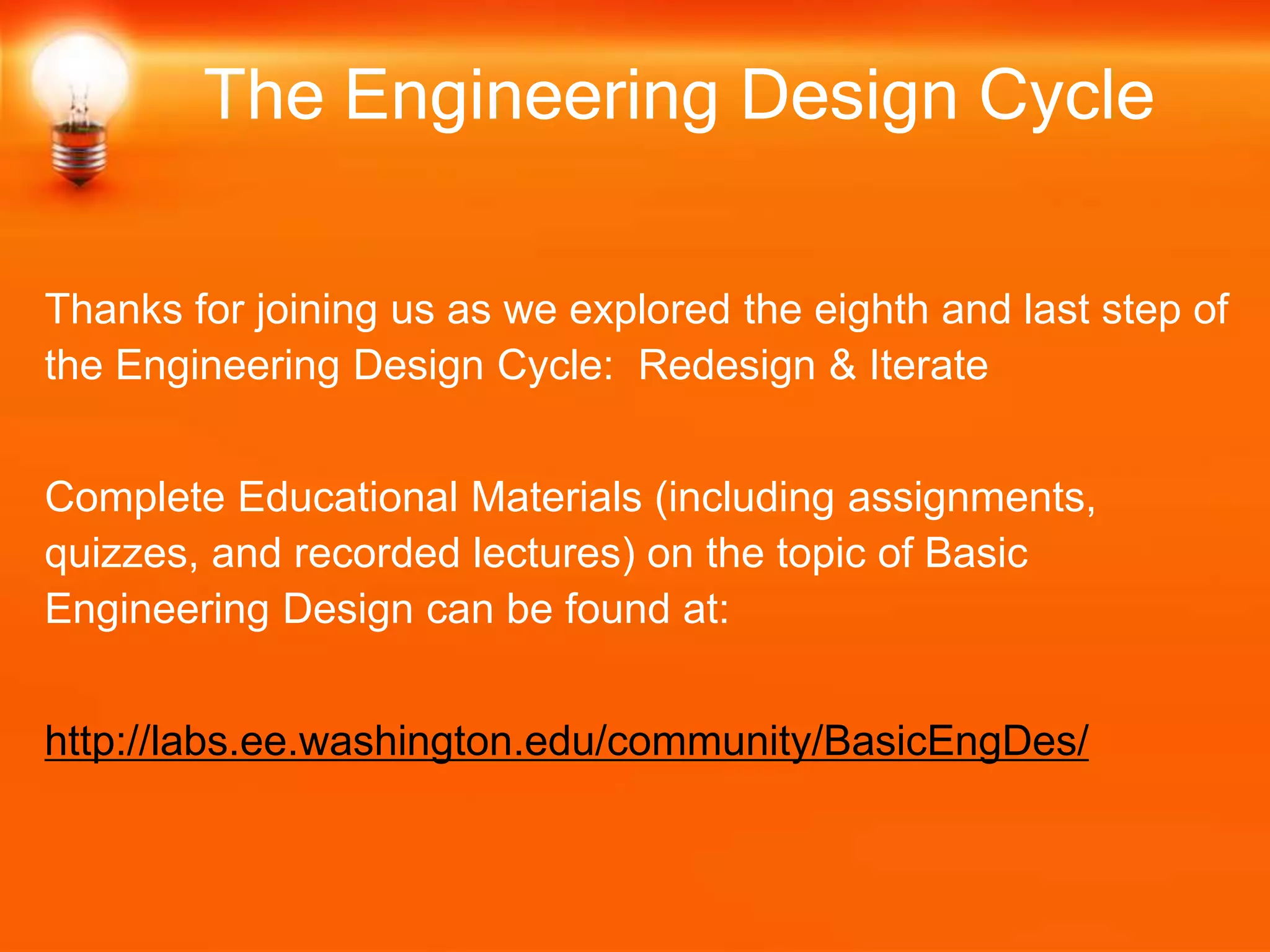 The Engineering Design Cycle

Thanks for joining us as we explored the eighth and last step of the Engineering Design Cycle:  Redesign & Iterate

Complete Educational Materials (including assignments, quizzes, and recorded lectures) on the topic of Basic Engineering Design can be found at:

http://labs.ee.washington.edu/community/BasicEngDes/